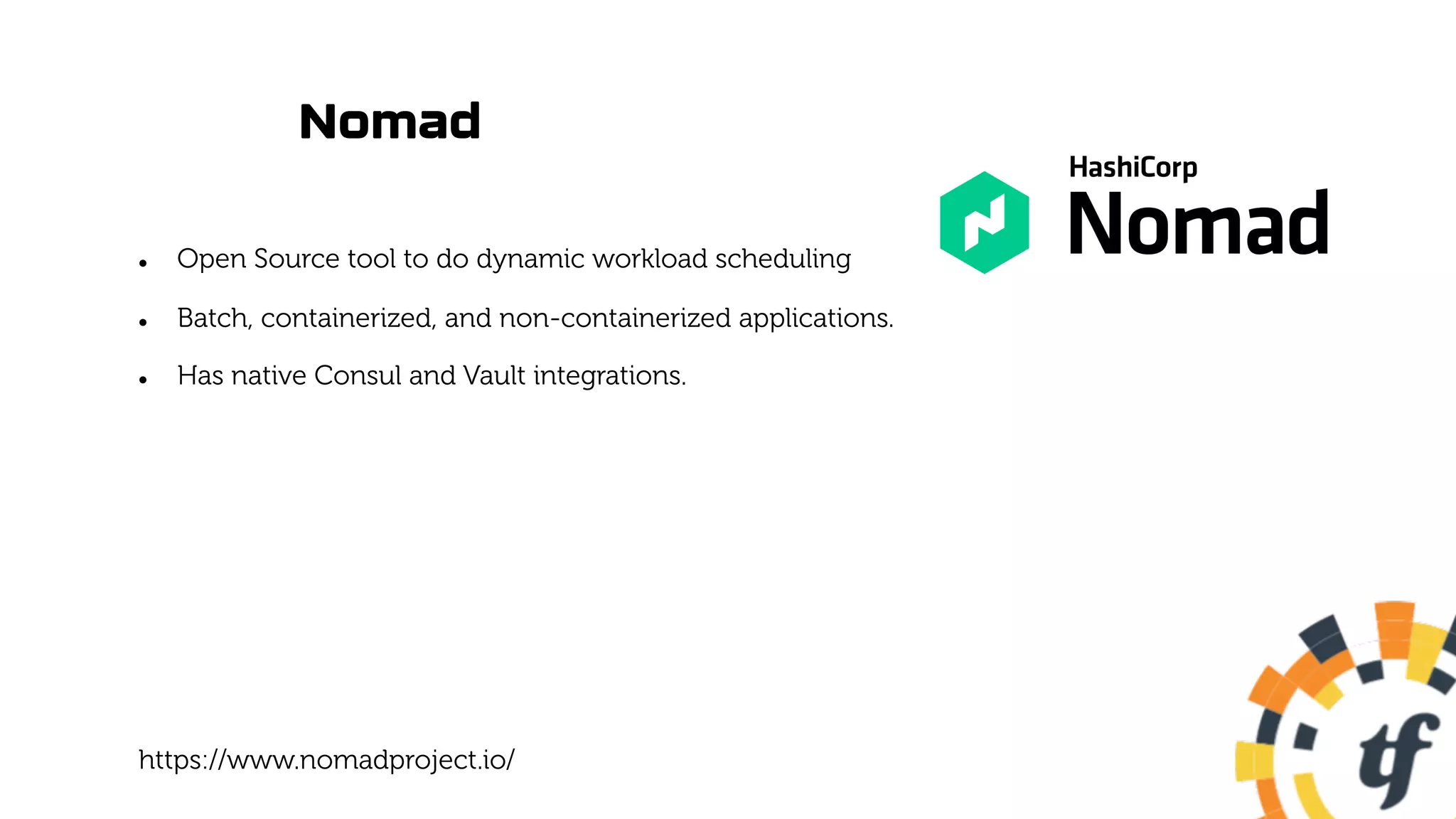 Nomad

HashiCorp
Nomad

- Open Source tool to do dynamic workload scheduling
- Batch, containerized, and non-containerized applications.
- Has native Consul and Vault integrations.

https://www.nomadproject.io/

tf